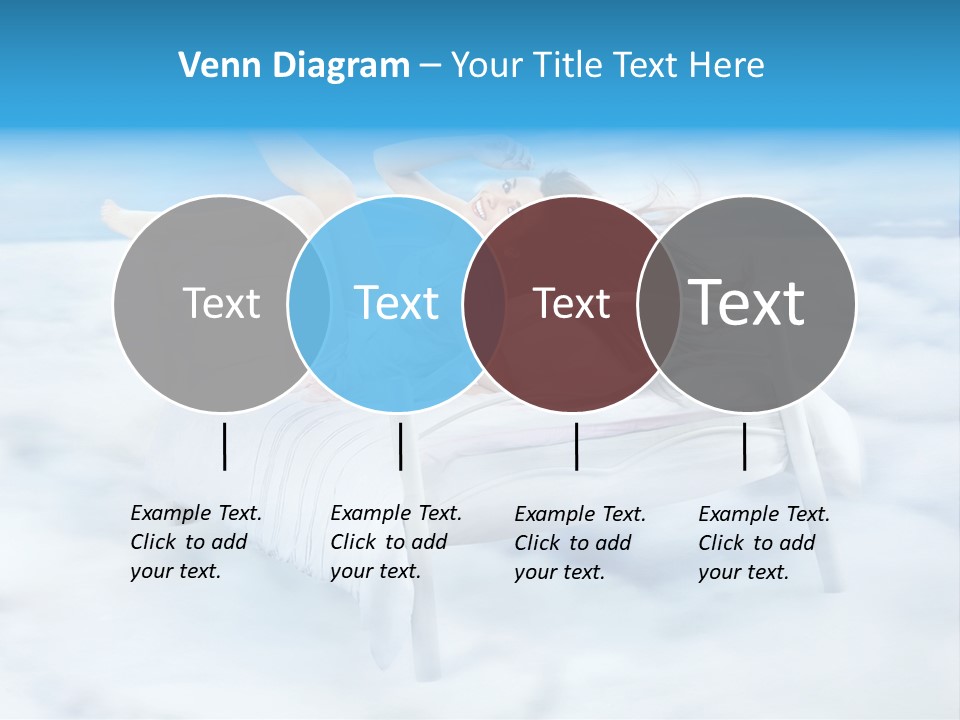 Venn Diagram – Your Title Text Here

Text

Text

Text

Text

Example Text. Click to add your text.

Example Text. Click to add your text.

Example Text. Click to add your text.

Example Text. Click to add your text.